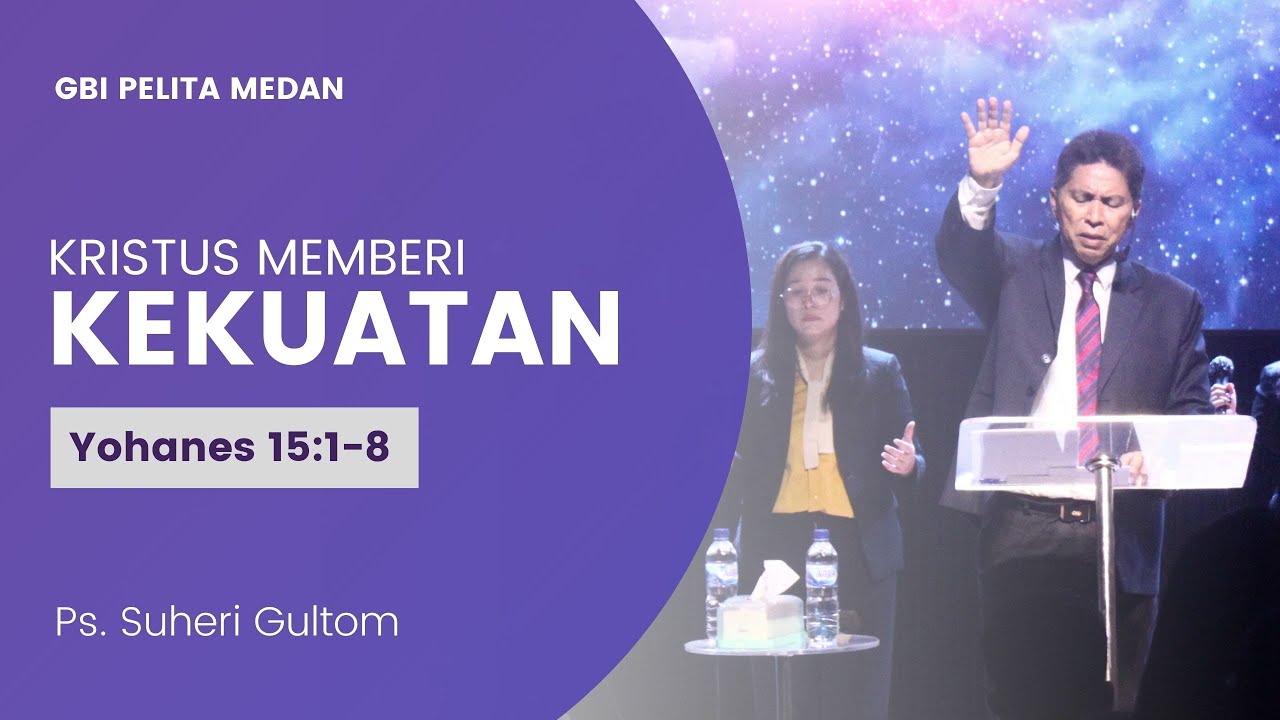 GBI PELITA MEDAN

KRISTUS MEMBERI
KEKUATAN

Yohanes 15:1-8

Ps. Suheri Gultom